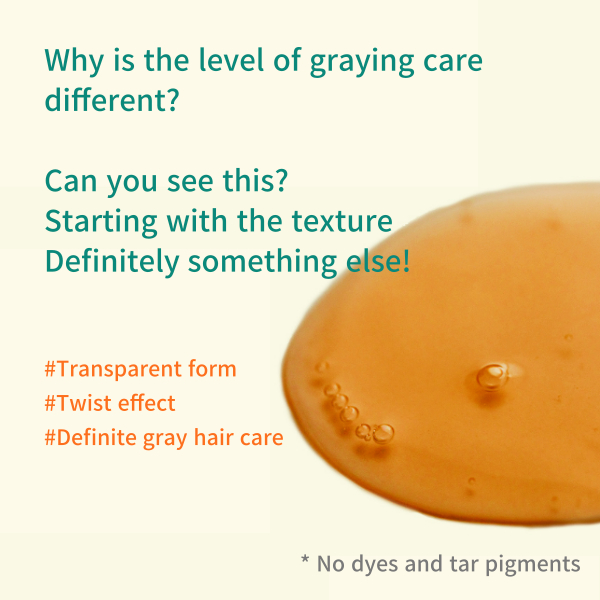 Why is the level of graying care different?

Can you see this?
Starting with the texture
Definitely something else!

#Transparent form
#Twist effect
#Definite gray hair care

* No dyes and tar pigments